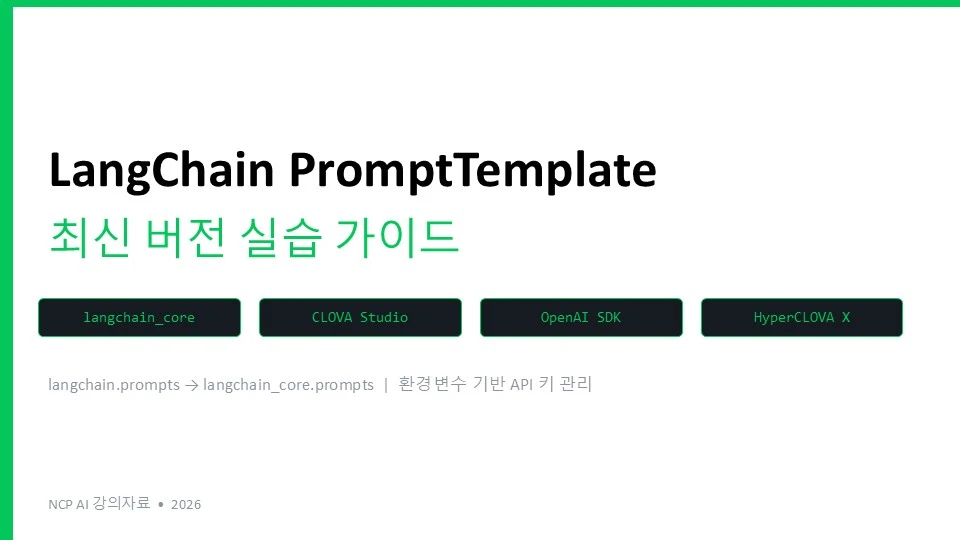 LangChain PromptTemplate
최신 버전 실습 가이드

langchain_core

CLOVA Studio

OpenAI SDK

HyperCLOVA X

langchain.prompts → langchain_core.prompts | 환경변수 기반 API 키 관리

NCP AI 강의자료 • 2026